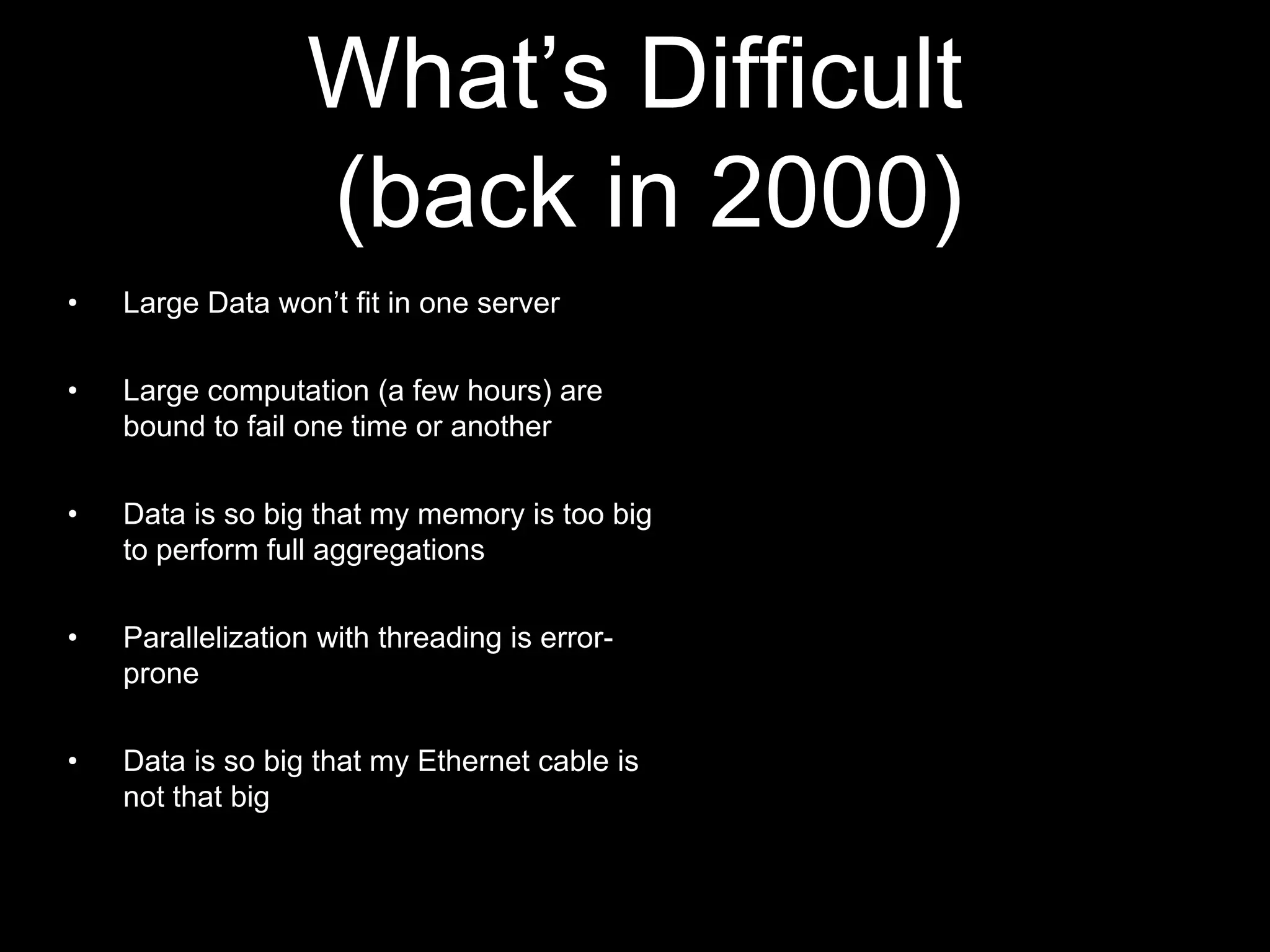 What’s Difficult (back in 2000)

• Large Data won’t fit in one server

• Large computation (a few hours) are bound to fail one time or another

• Data is so big that my memory is too big to perform full aggregations

• Parallelization with threading is error-prone

• Data is so big that my Ethernet cable is not that big